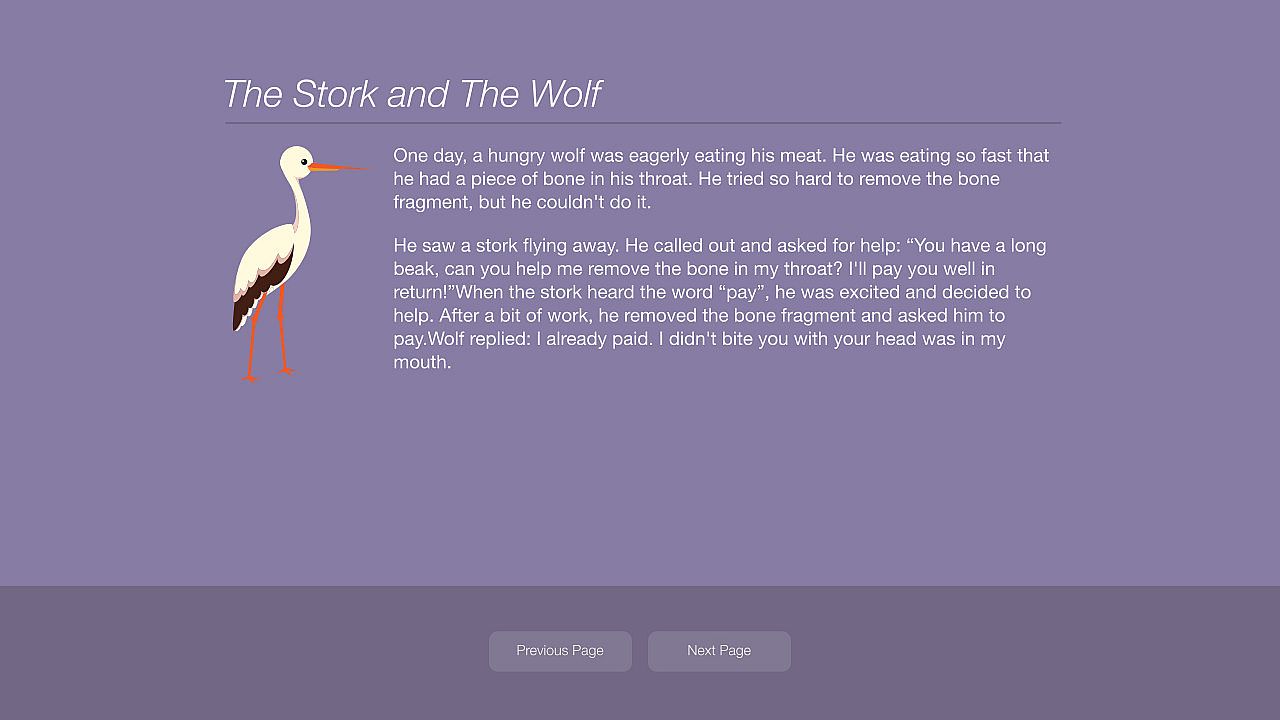 The Stork and The Wolf

One day, a hungry wolf was eagerly eating his meat. He was eating so fast that he had a piece of bone in his throat. He tried so hard to remove the bone fragment, but he couldn't do it.

He saw a stork flying away. He called out and asked for help: “You have a long beak, can you help me remove the bone in my throat? I'll pay you well in return!”When the stork heard the word “pay”, he was excited and decided to help. After a bit of work, he removed the bone fragment and asked him to pay.Wolf replied: I already paid. I didn't bite you with your head was in my mouth.

Previous Page

Next Page